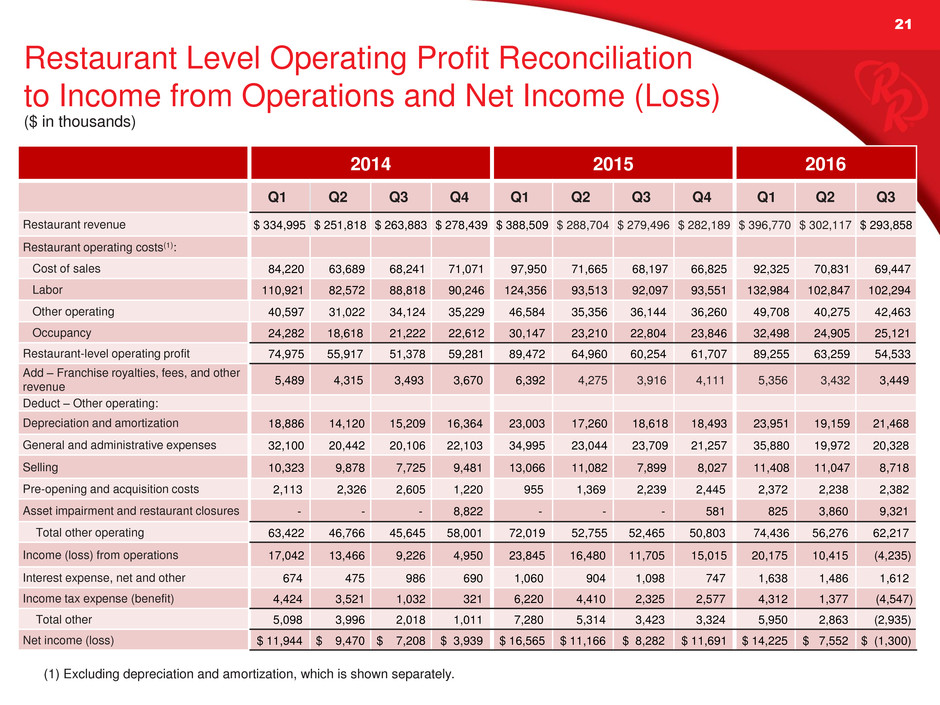 21

Restaurant Level Operating Profit Reconciliation to Income from Operations and Net Income (Loss)
($ in thousands)

| | 2014 | | | | 2015 | | | | 2016 | | |
|---|---|---|---|---|---|---|---|---|---|---|---|
| | Q1 | Q2 | Q3 | Q4 | Q1 | Q2 | Q3 | Q4 | Q1 | Q2 | Q3 |
| Restaurant revenue | $ 334,995 | $ 251,818 | $ 263,883 | $ 278,439 | $ 388,509 | $ 288,704 | $ 279,496 | $ 282,189 | $ 396,770 | $ 302,117 | $ 293,858 |
| Restaurant operating costs$^{(1)}$: | | | | | | | | | | | |
| Cost of sales | 84,220 | 63,689 | 68,241 | 71,071 | 97,950 | 71,665 | 68,197 | 66,825 | 92,325 | 70,831 | 69,447 |
| Labor | 110,921 | 82,572 | 88,818 | 90,246 | 124,356 | 93,513 | 92,097 | 93,551 | 132,984 | 102,847 | 102,294 |
| Other operating | 40,597 | 31,022 | 34,124 | 35,229 | 46,584 | 35,356 | 36,144 | 36,260 | 49,708 | 40,275 | 42,463 |
| Occupancy | 24,282 | 18,618 | 21,222 | 22,612 | 30,147 | 23,210 | 22,804 | 23,846 | 32,498 | 24,905 | 25,121 |
| Restaurant-level operating profit | 74,975 | 55,917 | 51,378 | 59,281 | 89,472 | 64,960 | 60,254 | 61,707 | 89,255 | 63,259 | 54,533 |
| Add – Franchise royalties, fees, and other revenue | 5,489 | 4,315 | 3,493 | 3,670 | 6,392 | 4,275 | 3,916 | 4,111 | 5,356 | 3,432 | 3,449 |
| Deduct – Other operating: | | | | | | | | | | | |
| Depreciation and amortization | 18,886 | 14,120 | 15,209 | 16,364 | 23,003 | 17,260 | 18,618 | 18,493 | 23,951 | 19,159 | 21,468 |
| General and administrative expenses | 32,100 | 20,442 | 20,106 | 22,103 | 34,995 | 23,044 | 23,709 | 21,257 | 35,880 | 19,972 | 20,328 |
| Selling | 10,323 | 9,878 | 7,725 | 9,481 | 13,066 | 11,082 | 7,899 | 8,027 | 11,408 | 11,047 | 8,718 |
| Pre-opening and acquisition costs | 2,113 | 2,326 | 2,605 | 1,220 | 955 | 1,369 | 2,239 | 2,445 | 2,372 | 2,238 | 2,382 |
| Asset impairment and restaurant closures | - | - | - | 8,822 | - | - | - | 581 | 825 | 3,860 | 9,321 |
| Total other operating | 63,422 | 46,766 | 45,645 | 58,001 | 72,019 | 52,755 | 52,465 | 50,803 | 74,436 | 56,276 | 62,217 |
| Income (loss) from operations | 17,042 | 13,466 | 9,226 | 4,950 | 23,845 | 16,480 | 11,705 | 15,015 | 20,175 | 10,415 | (4,235) |
| Interest expense, net and other | 674 | 475 | 986 | 690 | 1,060 | 904 | 1,098 | 747 | 1,638 | 1,486 | 1,612 |
| Income tax expense (benefit) | 4,424 | 3,521 | 1,032 | 321 | 6,220 | 4,410 | 2,325 | 2,577 | 4,312 | 1,377 | (4,547) |
| Total other | 5,098 | 3,996 | 2,018 | 1,011 | 7,280 | 5,314 | 3,423 | 3,324 | 5,950 | 2,863 | (2,935) |
| Net income (loss) | $ 11,944 | $ 9,470 | $ 7,208 | $ 3,939 | $ 16,565 | $ 11,166 | $ 8,282 | $ 11,691 | $ 14,225 | $ 7,552 | $ (1,300) |

(1) Excluding depreciation and amortization, which is shown separately.